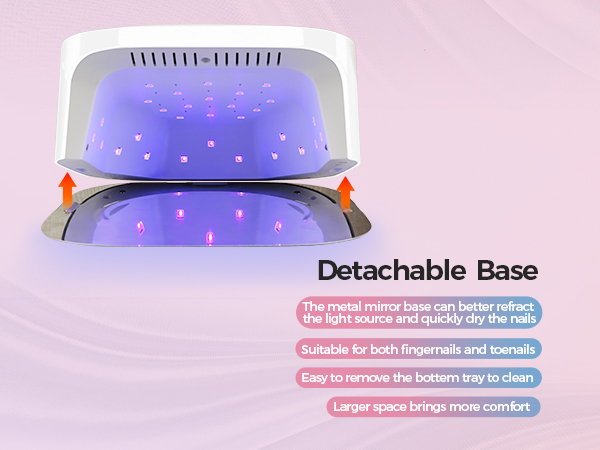 Detachable Base

The metal mirror base can better refract the light source and quickly dry the nails

Suitable for both fingernails and toenails

Easy to remove the bottem tray to clean

Larger space brings more comfort